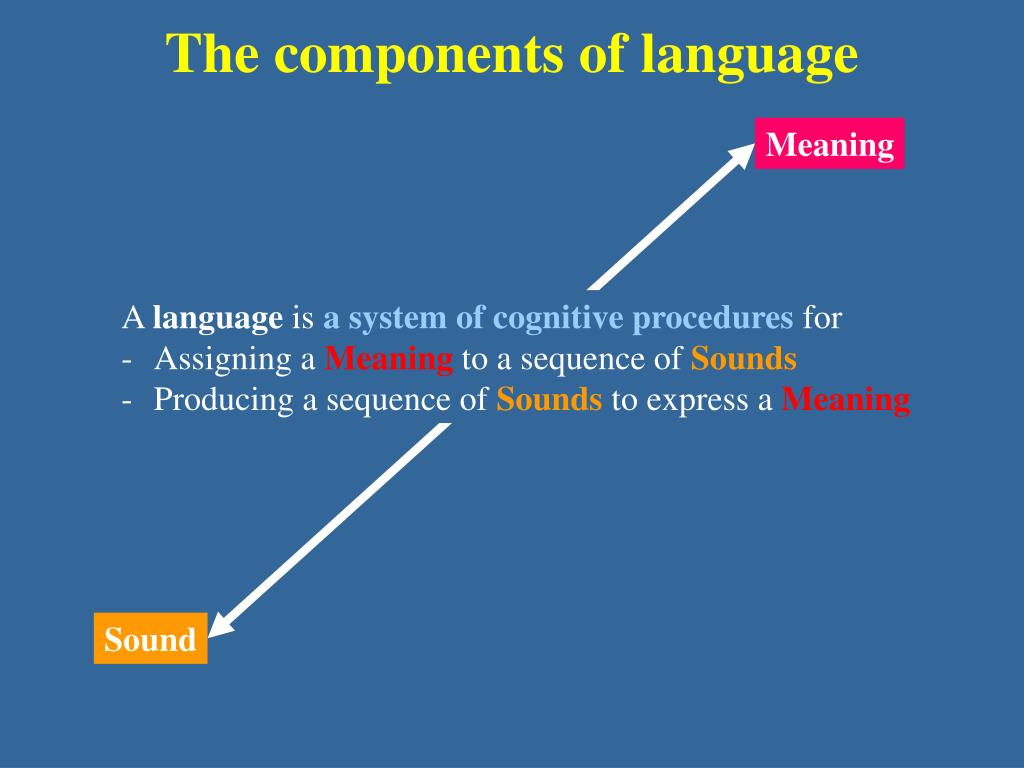 The components of language

Meaning

A language is a system of cognitive procedures for
- Assigning a Meaning to a sequence of Sounds
- Producing a sequence of Sounds to express a Meaning

Sound